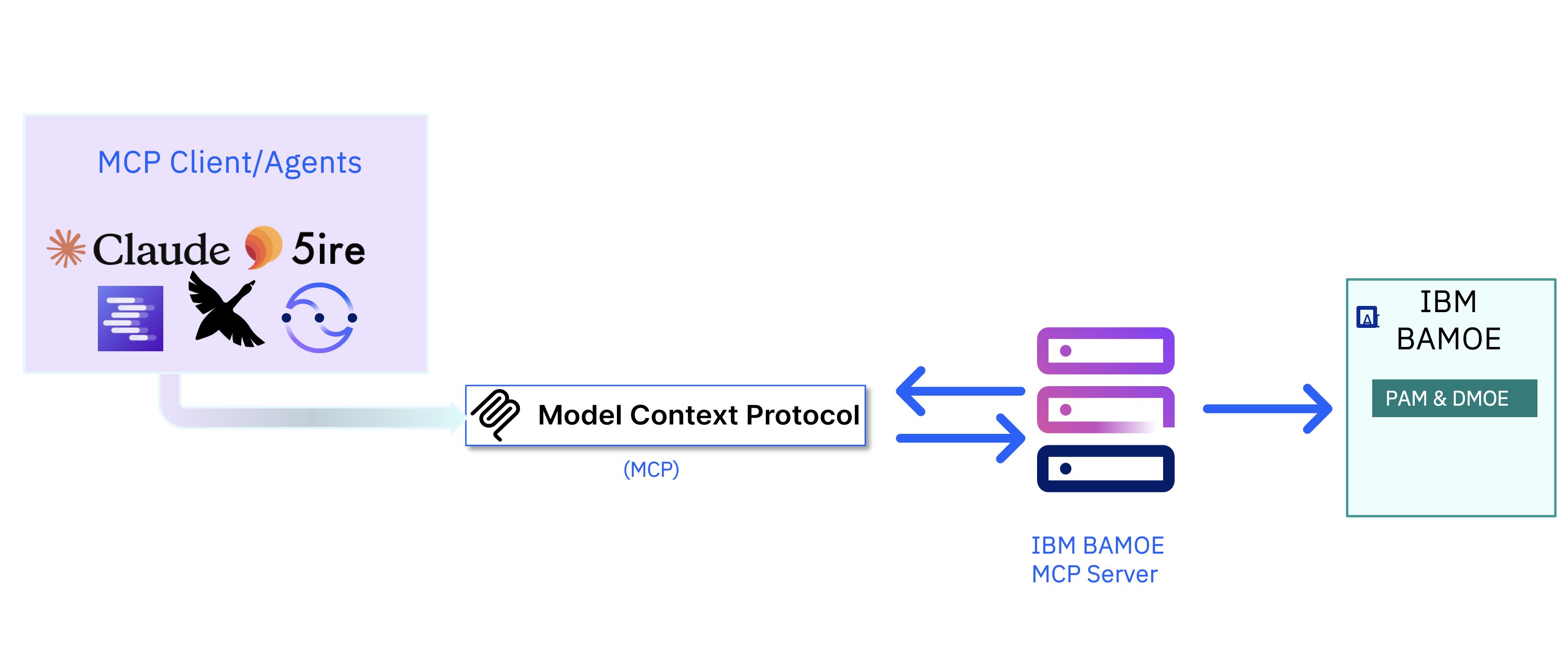 MCP Client/Agents

Claude 5ire

Model Context Protocol

(MCP)

IBM BAMOE MCP Server

IBM BAMOE

PAM & DMOE